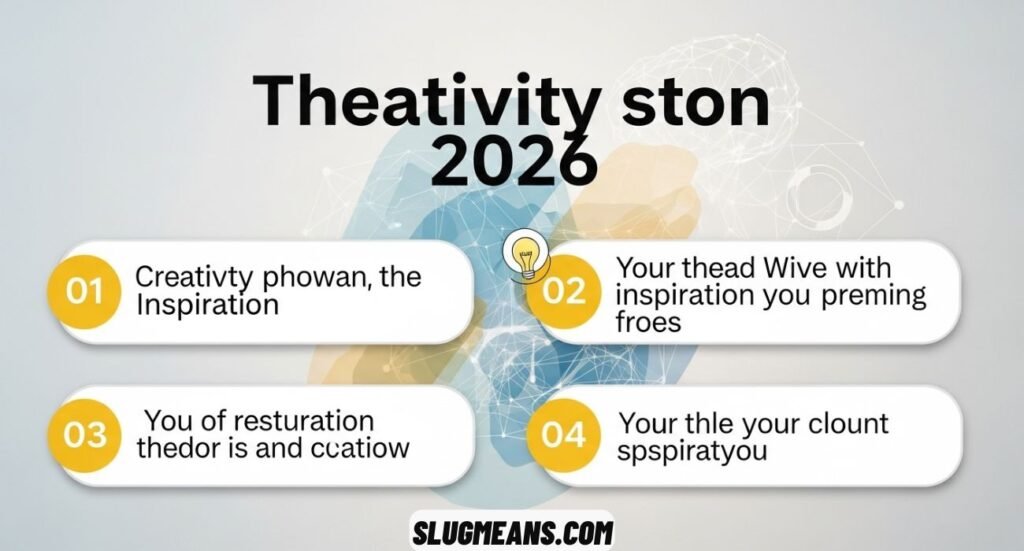 Theativity ston 2026

01 Creativty phowan, the Inspiration

02 Your thead Wive with inspiration you preming froes

03 You of resturation thedor is and ccatiow

04 Your thle your clount spspiratyou

SLUGMEANS.COM